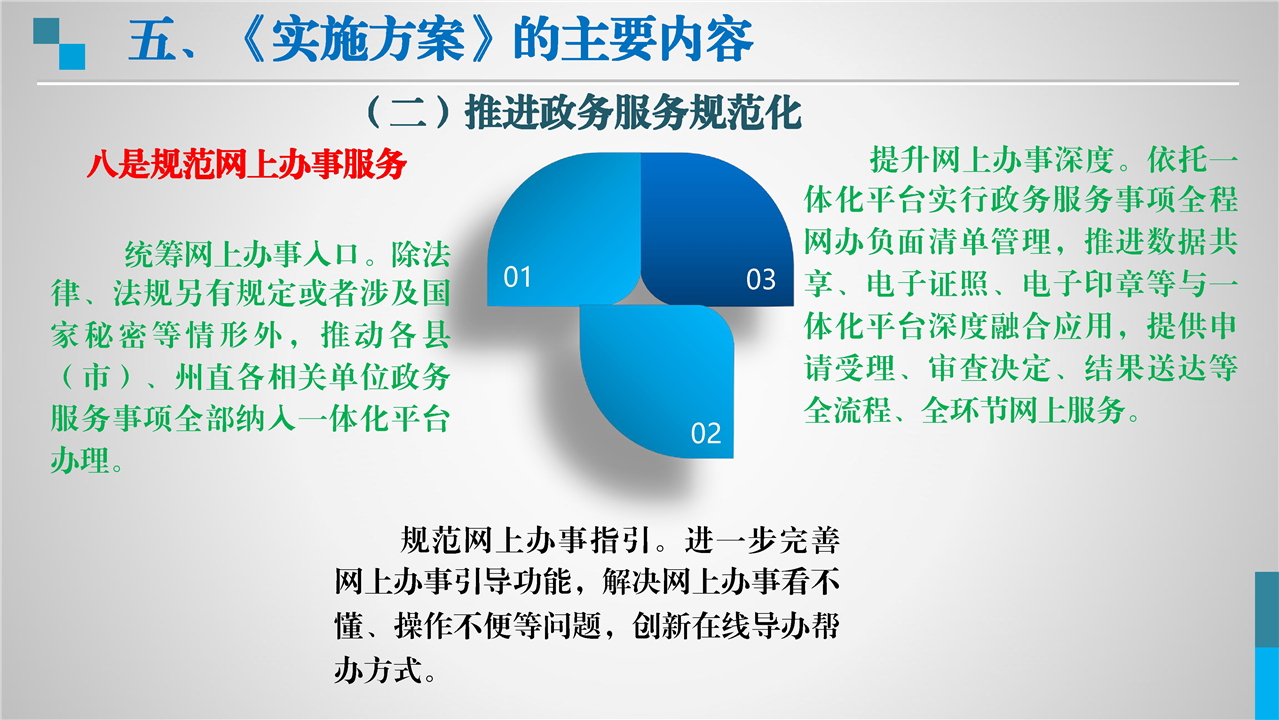 五、《实施方案》的主要内容

（二）推进政务服务规范化

八是规范网上办事服务

统筹网上办事入口。除法律、法规另有规定或者涉及国家秘密等情形外，推动各县（市）、州直各相关单位政务服务事项全部纳入一体化平台办理。

01

03

02

提升网上办事深度。依托一体化平台实行政务服务事项全程网办负面清单管理，推进数据共享、电子证照、电子印章等与一体化平台深度融合应用，提供申请受理、审查决定、结果送达等全流程、全环节网上服务。

规范网上办事指引。进一步完善网上办事引导功能，解决网上办事看不懂、操作不便等问题，创新在线导办帮办方式。